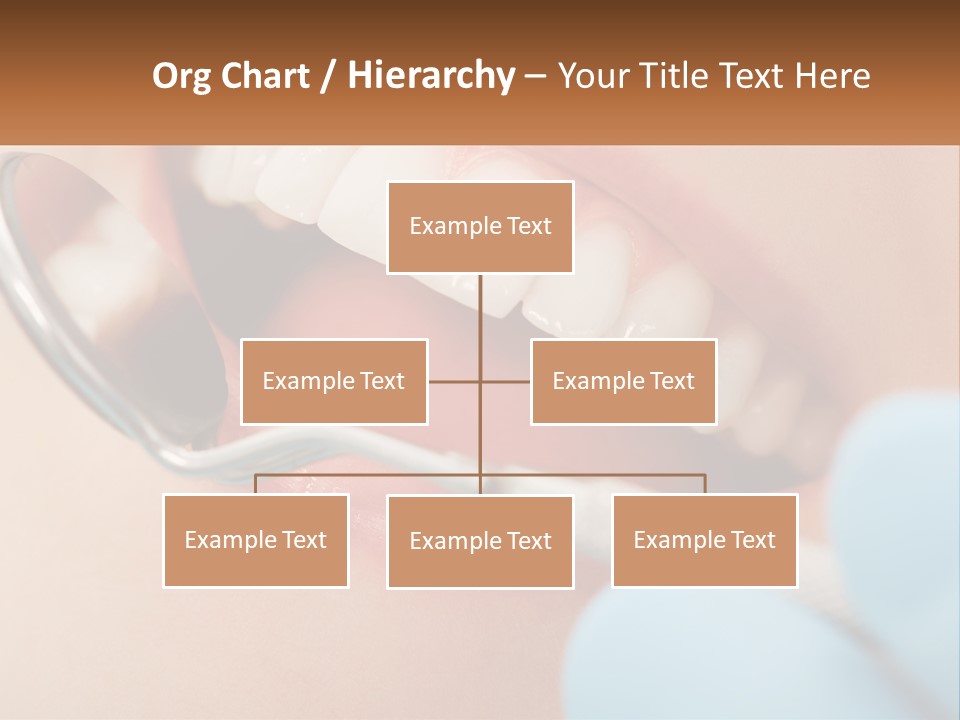 Org Chart / Hierarchy – Your Title Text Here

Example Text

Example Text

Example Text

Example Text

Example Text

Example Text